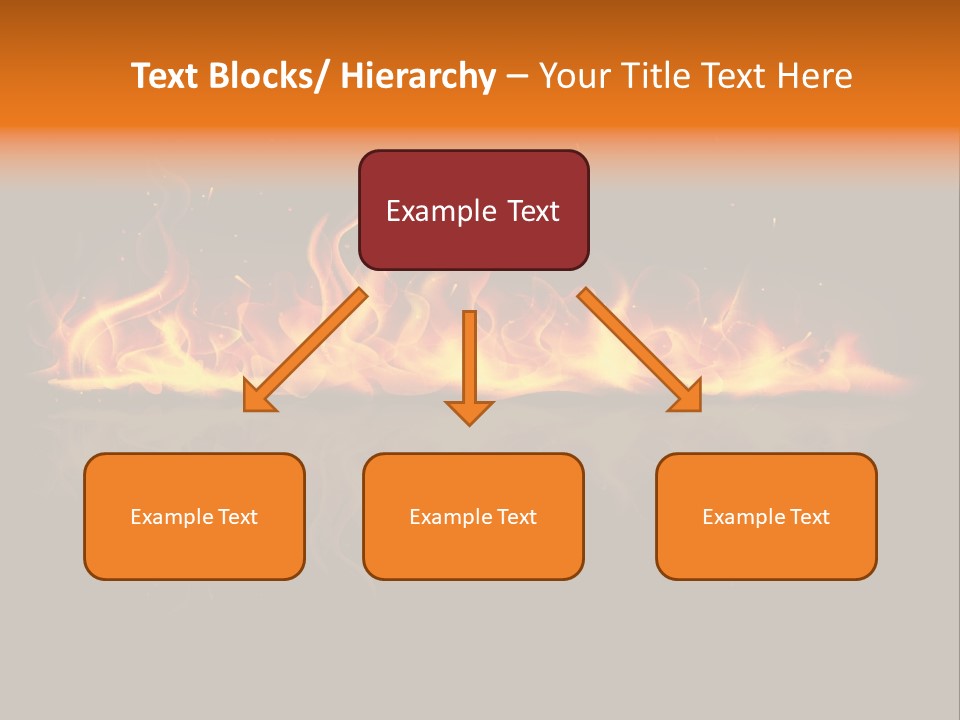 Text Blocks/ Hierarchy – Your Title Text Here

Example Text

Example Text

Example Text

Example Text